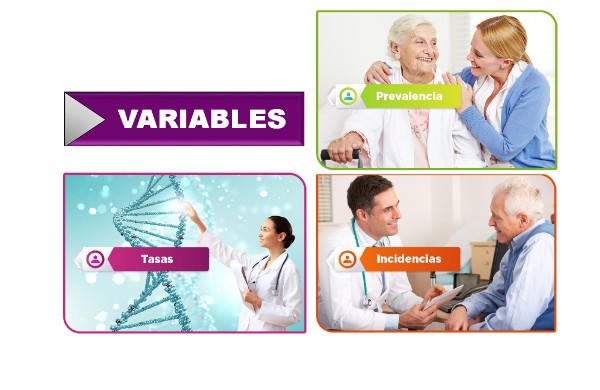 VARIABLES

Prevalencia

Tasas

Incidencias